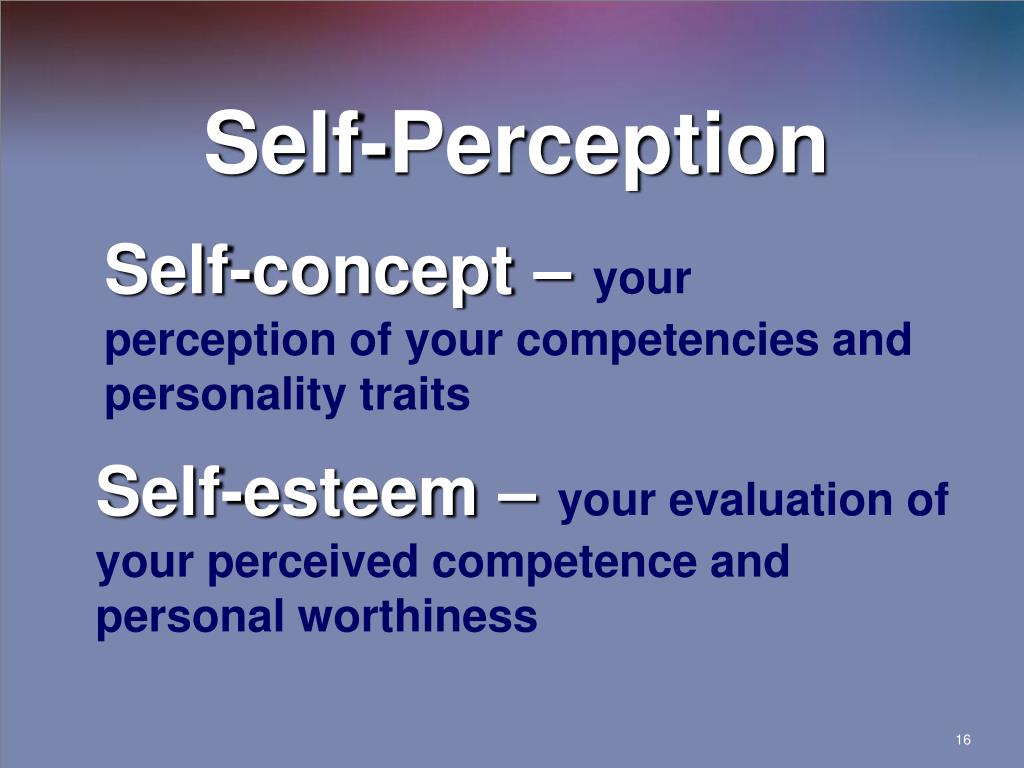 Self-Perception

Self-concept – your perception of your competencies and personality traits

Self-esteem – your evaluation of your perceived competence and personal worthiness

16